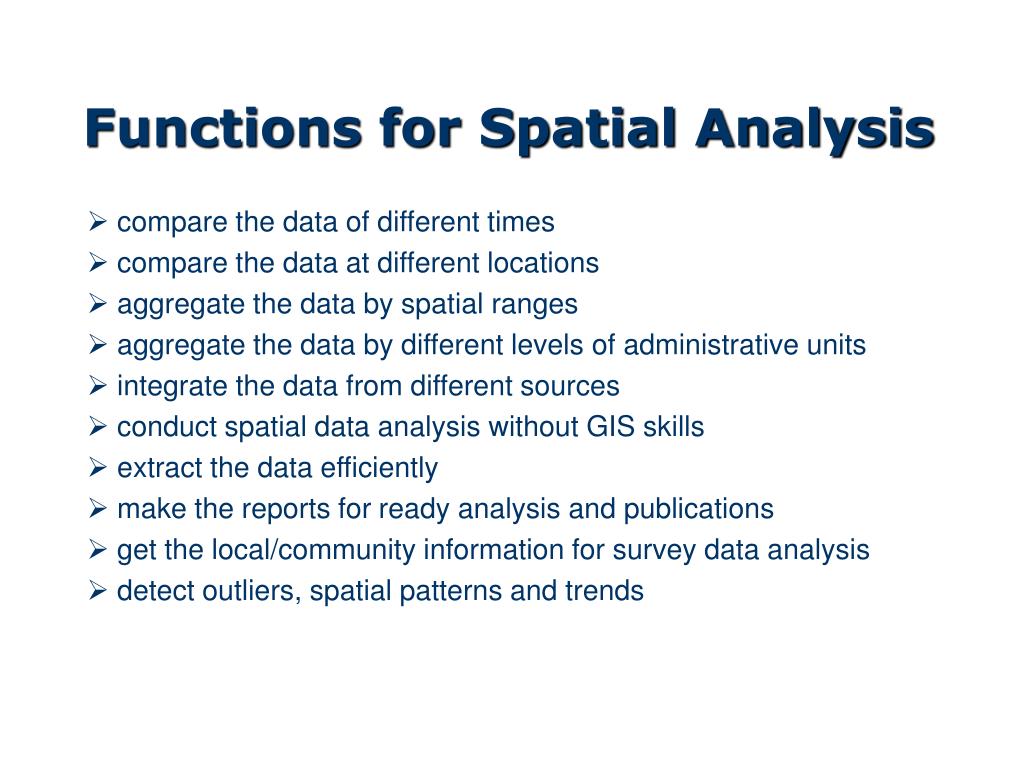 Functions for Spatial Analysis

➢ compare the data of different times
➢ compare the data at different locations
➢ aggregate the data by spatial ranges
➢ aggregate the data by different levels of administrative units
➢ integrate the data from different sources
➢ conduct spatial data analysis without GIS skills
➢ extract the data efficiently
➢ make the reports for ready analysis and publications
➢ get the local/community information for survey data analysis
➢ detect outliers, spatial patterns and trends